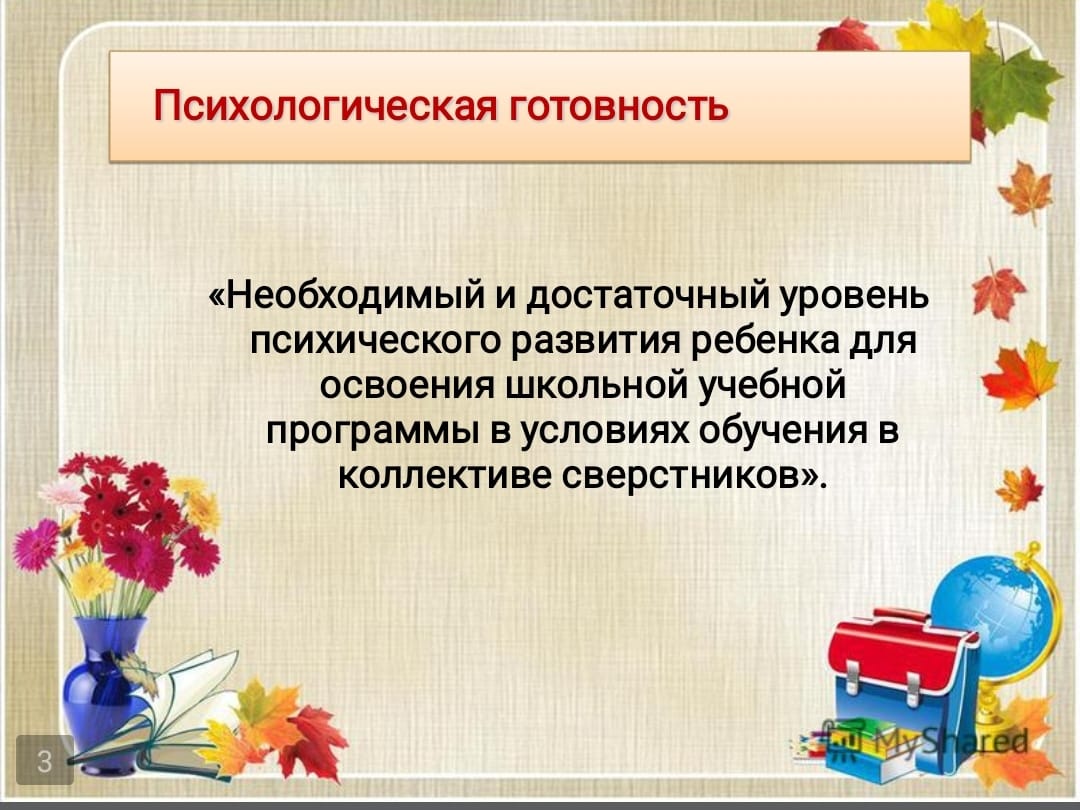 Психологическая готовность

«Необходимый и достаточный уровень психического развития ребенка для освоения школьной учебной программы в условиях обучения в коллективе сверстников».

3

MyShared